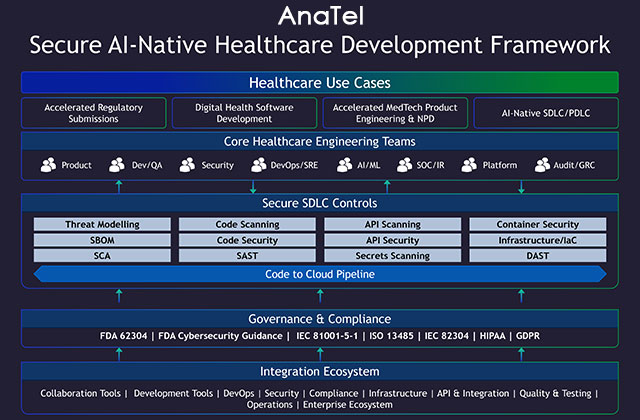 AnaTel
Secure AI-Native Healthcare Development Framework

Healthcare Use Cases

Accelerated Regulatory Submissions

Digital Health Software Development

Accelerated MedTech Product Engineering & NPD

AI-Native SDLC/PDLC

Core Healthcare Engineering Teams

Product Dev/QA Security DevOps/SRE AI/ML SOC/IR Platform Audit/GRC

Secure SDLC Controls

| Threat Modelling | Code Scanning | API Scanning | Container Security |
|---|---|---|---|
| SBOM | Code Security | API Security | Infrastructure/IaC |
| SCA | SAST | Secrets Scanning | DAST |

Code to Cloud Pipeline

Governance & Compliance

FDA 62304 | FDA Cybersecurity Guidance | IEC 81001-5-1 | ISO 13485 | IEC 82304 | HIPAA | GDPR

Integration Ecosystem

Collaboration Tools | Development Tools | DevOps | Security | Compliance | Infrastructure | API & Integration | Quality & Testing | Operations | Enterprise Ecosystem